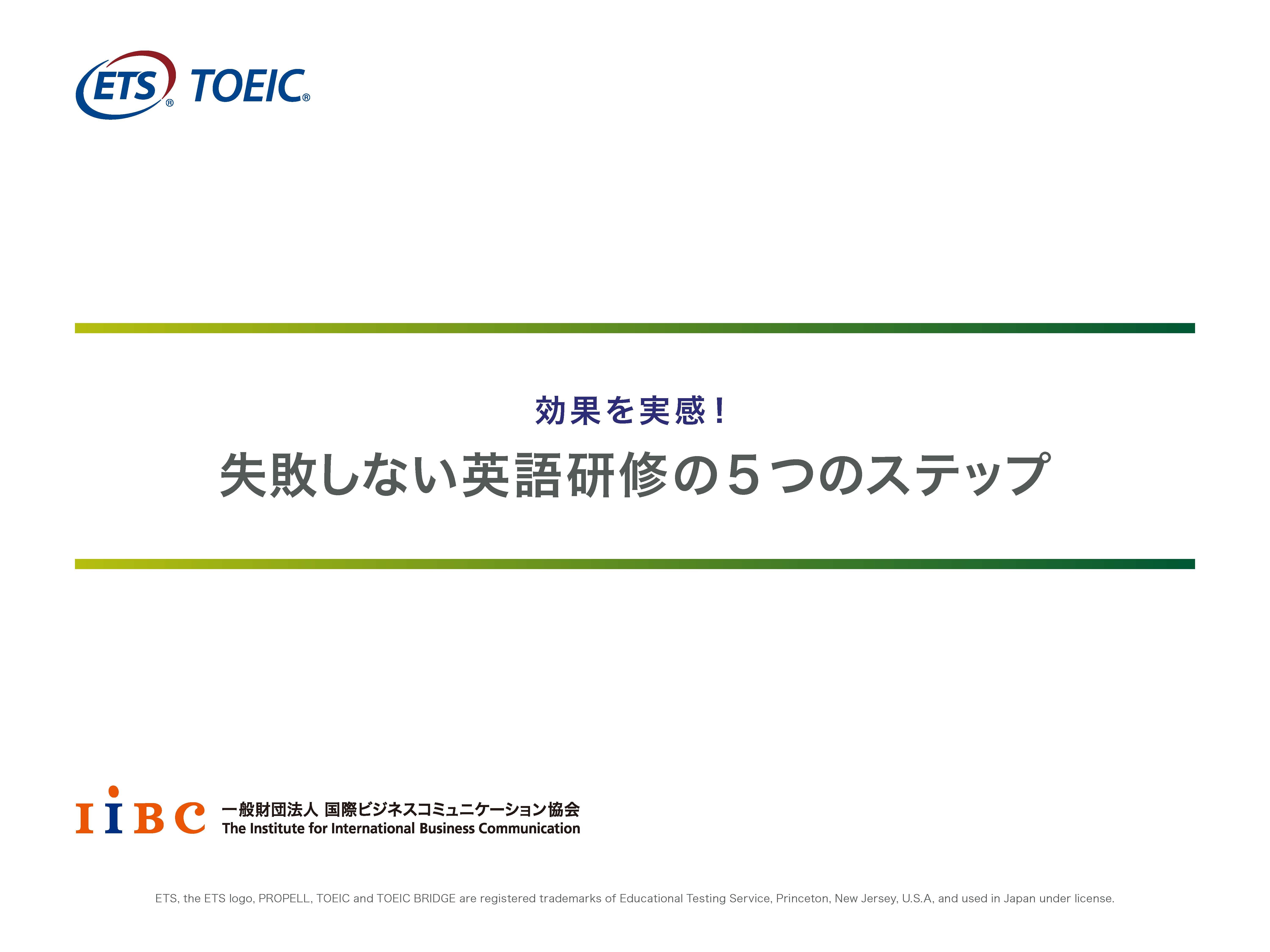 ETS® TOEIC®

効果を実感！

失敗しない英語研修の５つのステップ

IIBC 一般財団法人 国際ビジネスコミュニケーション協会
The Institute for International Business Communication

ETS, the ETS logo, PROPELL, TOEIC and TOEIC BRIDGE are registered trademarks of Educational Testing Service, Princeton, New Jersey, U.S.A, and used in Japan under license.